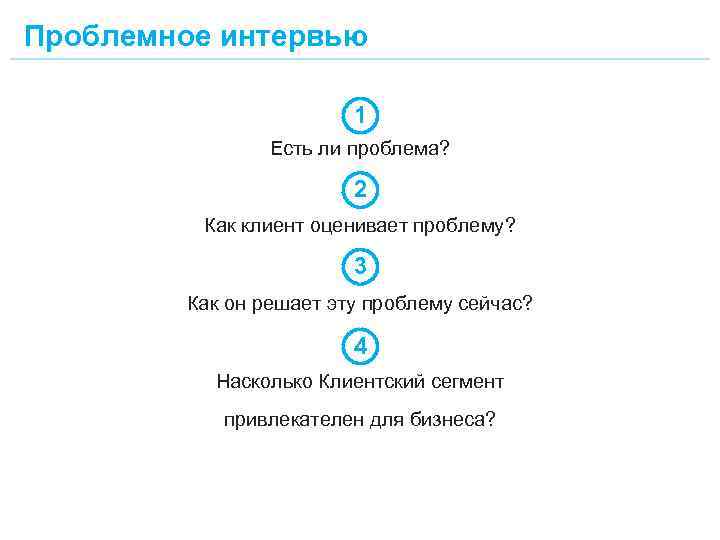 Проблемное интервью

1
Есть ли проблема?

2
Как клиент оценивает проблему?

3
Как он решает эту проблему сейчас?

4
Насколько Клиентский сегмент привлекателен для бизнеса?